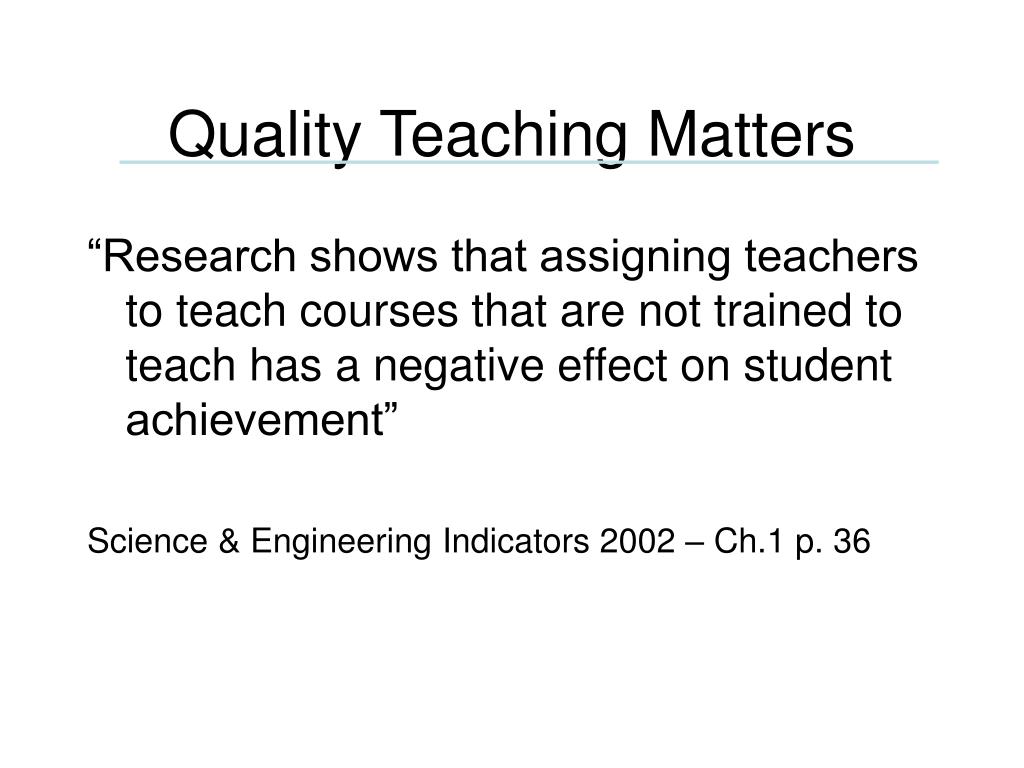 Quality Teaching Matters

“Research shows that assigning teachers to teach courses that are not trained to teach has a negative effect on student achievement”

Science & Engineering Indicators 2002 – Ch.1 p. 36